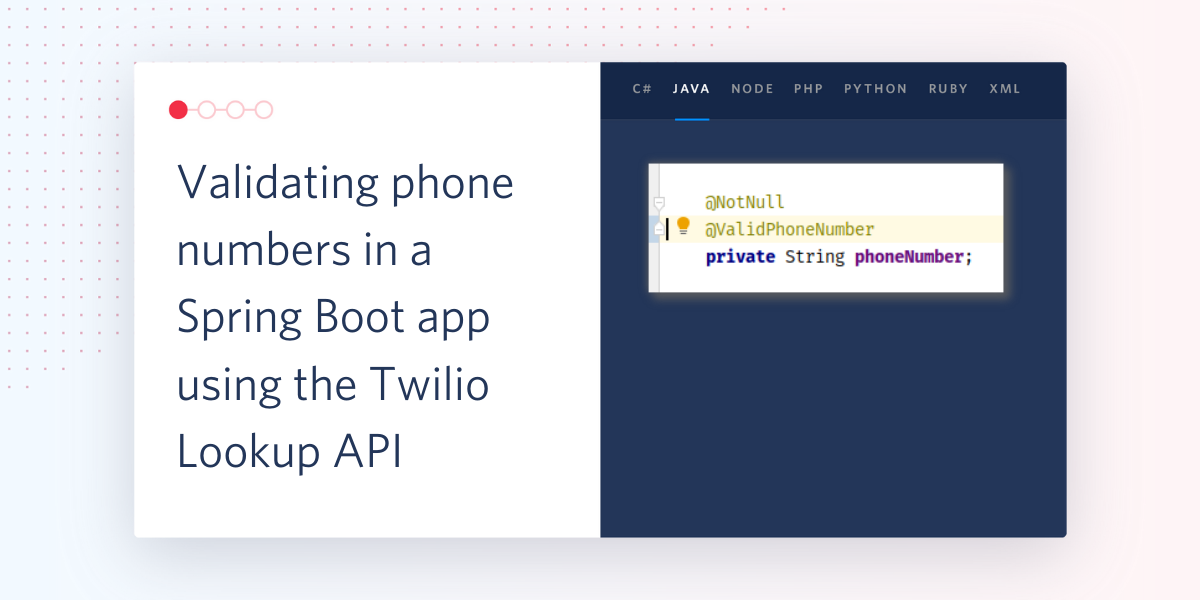 Validating phone numbers in a Spring Boot app using the Twilio Lookup API

C# JAVA NODE PHP PYTHON RUBY XML

@NotNull
@ValidPhoneNumber
private String phoneNumber;